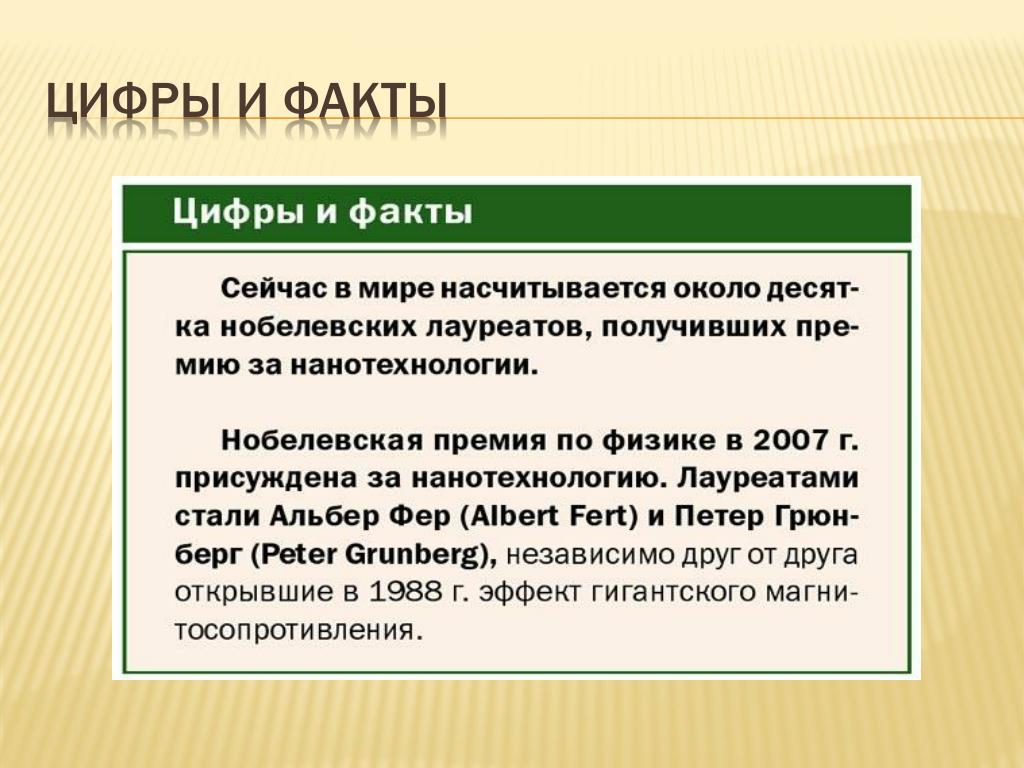 ЦИФРЫ И ФАКТЫ

Цифры и факты

Сейчас в мире насчитывается около десятка нобелевских лауреатов, получивших премию за нанотехнологии.

Нобелевская премия по физике в 2007 г. присуждена за нанотехнологию. Лауреатами стали Альбер Фер (Albert Fert) и Петер Грюнберг (Peter Grunberg), независимо друг от друга открывшие в 1988 г. эффект гигантского магнитосопротивления.